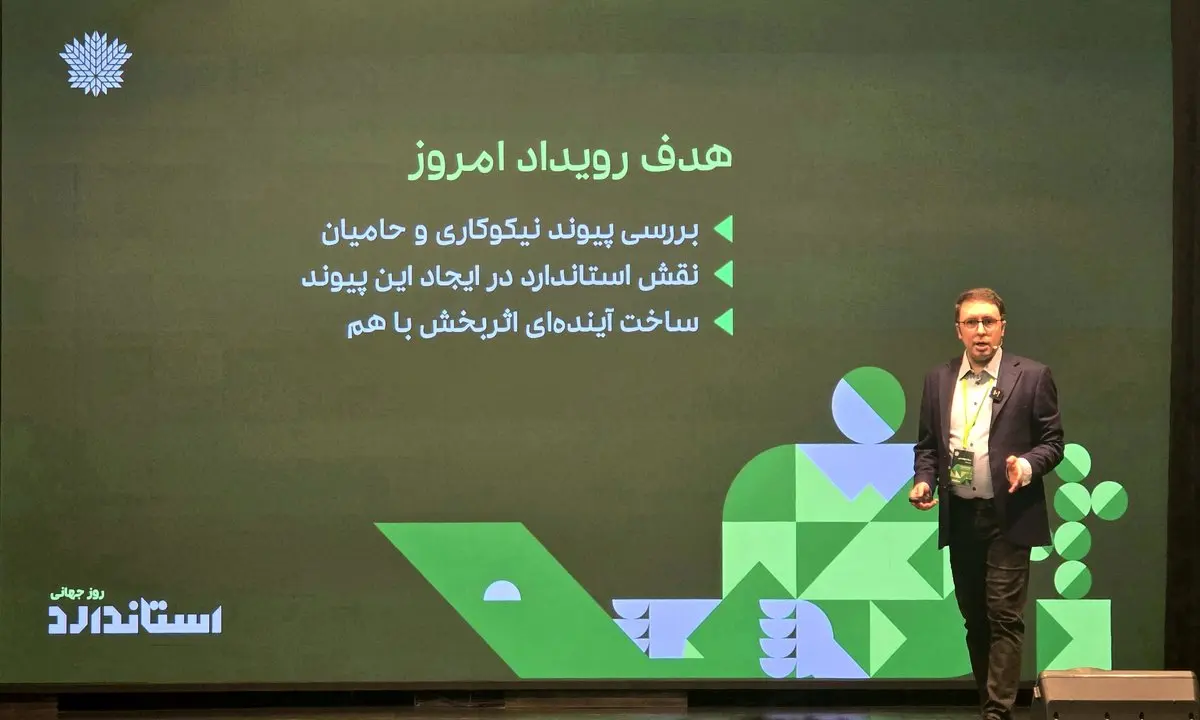 هدف رویداد امروز

بررسی پیوند نیکوکاری و حامیان
نقش استاندارد در ایجاد این پیوند
ساخت آینده‌ای اثربخش با هم

روز جهانی
استاندارد